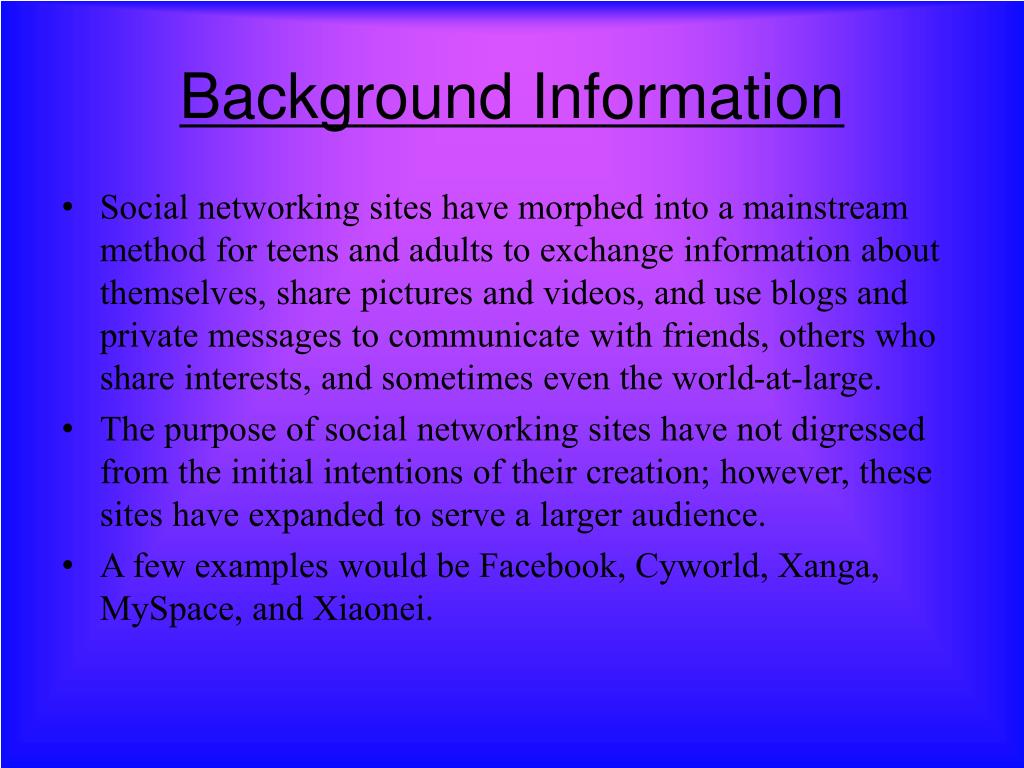 Background Information

• Social networking sites have morphed into a mainstream method for teens and adults to exchange information about themselves, share pictures and videos, and use blogs and private messages to communicate with friends, others who share interests, and sometimes even the world-at-large.
• The purpose of social networking sites have not digressed from the initial intentions of their creation; however, these sites have expanded to serve a larger audience.
• A few examples would be Facebook, Cyworld, Xanga, MySpace, and Xiaonei.